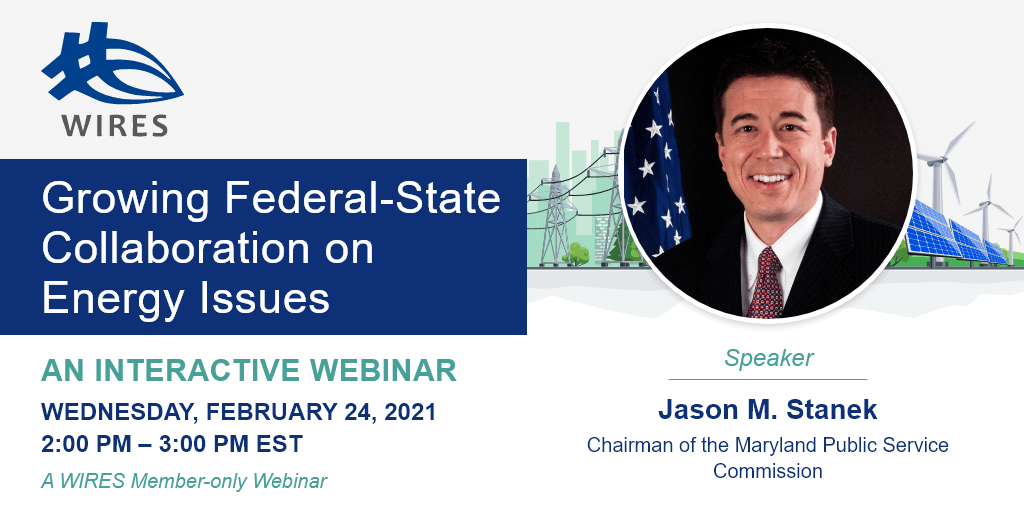 WIRES

Growing Federal-State Collaboration on Energy Issues

AN INTERACTIVE WEBINAR

WEDNESDAY, FEBRUARY 24, 2021
2:00 PM – 3:00 PM EST

A WIRES Member-only Webinar

Speaker

Jason M. Stanek

Chairman of the Maryland Public Service Commission